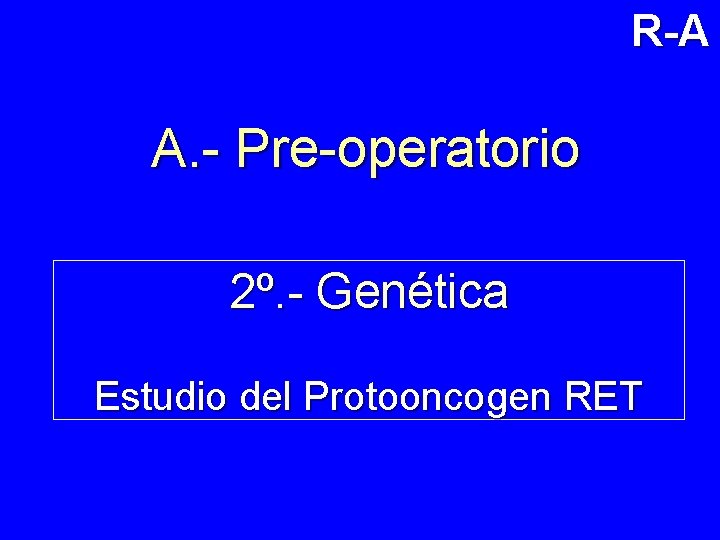 R-A

A.- Pre-operatorio

2º.- Genética

Estudio del Protooncogen RET